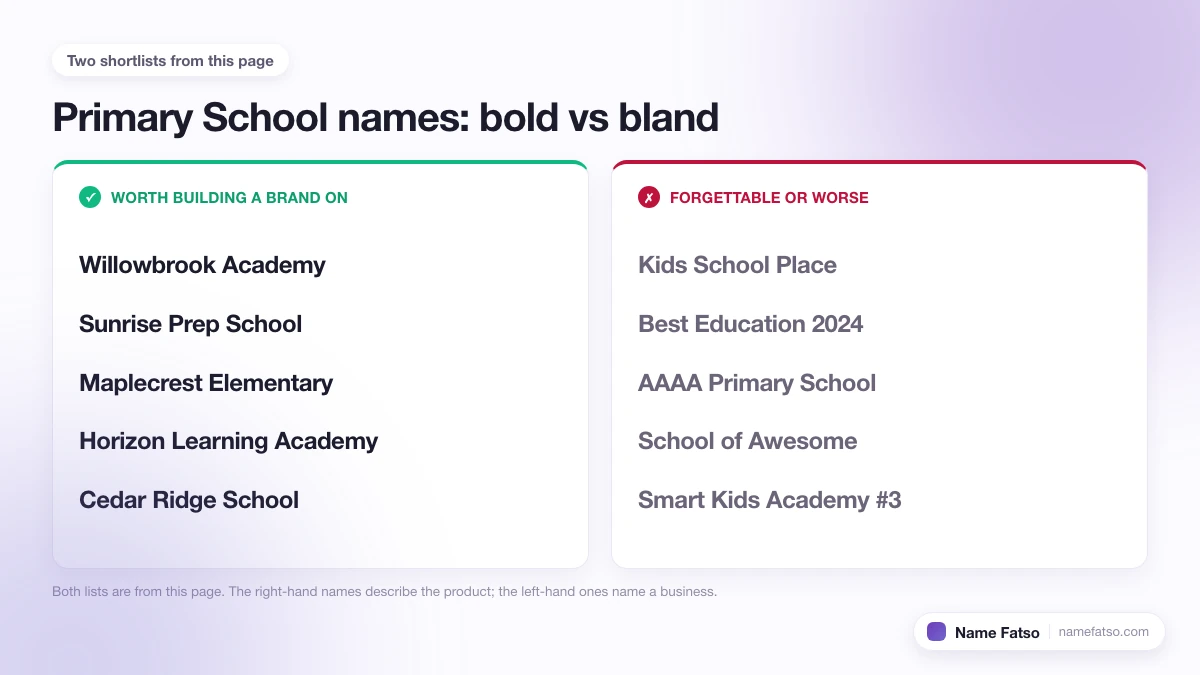 Two shortlists from this page

Primary School names: bold vs bland

✓ WORTH BUILDING A BRAND ON

Willowbrook Academy

Sunrise Prep School

Maplecrest Elementary

Horizon Learning Academy

Cedar Ridge School

✗ FORGETTABLE OR WORSE

Kids School Place

Best Education 2024

AAAA Primary School

School of Awesome

Smart Kids Academy #3

Both lists are from this page. The right-hand names describe the product; the left-hand ones name a business.

Name Fatso namefatso.com